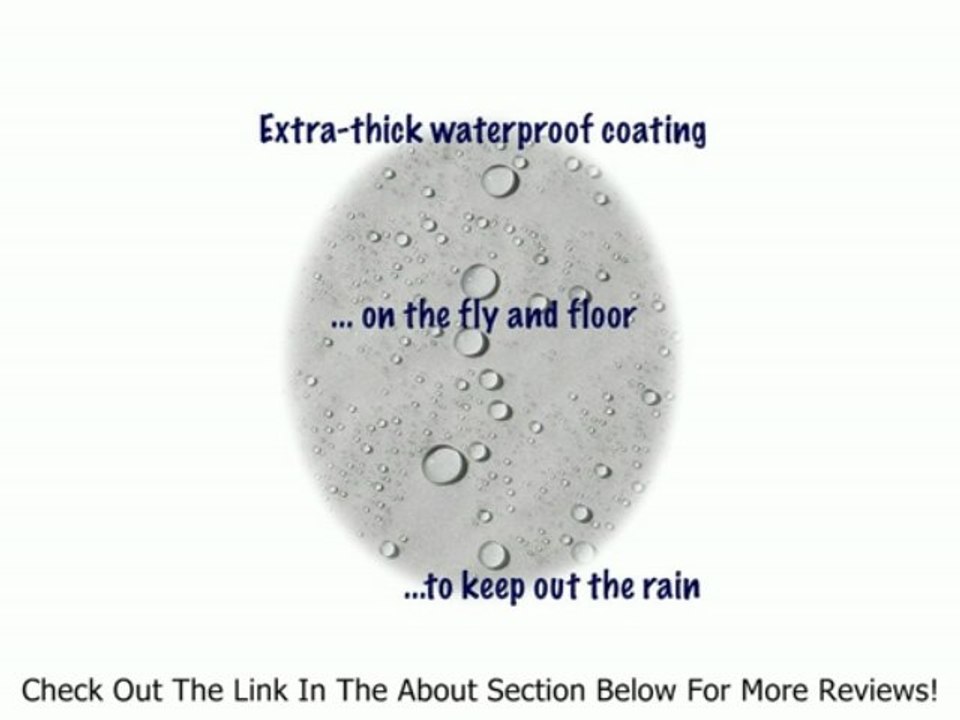 Extra-thick waterproof coating

... on the fly and floor

...to keep out the rain

Check Out The Link In The About Section Below For More Reviews!